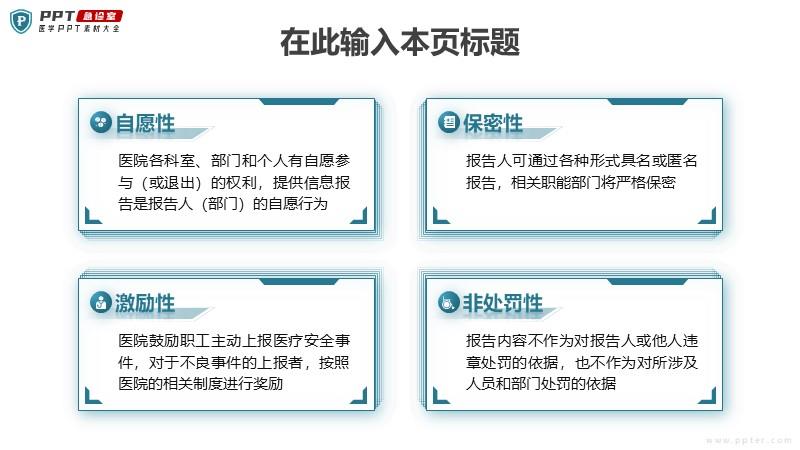 PPT 急诊室
医学PPT素材大全

在此输入本页标题

自愿性

医院各科室、部门和个人有自愿参与（或退出）的权利，提供信息报告是报告人（部门）的自愿行为

保密性

报告人可通过各种形式具名或匿名报告，相关职能部门将严格保密

激励性

医院鼓励职工主动上报医疗安全事件，对于不良事件的上报者，按照医院的相关制度进行奖励

非处罚性

报告内容不作为对报告人或他人违章处罚的依据，也不作为对所涉及人员和部门处罚的依据

www.ppter.com